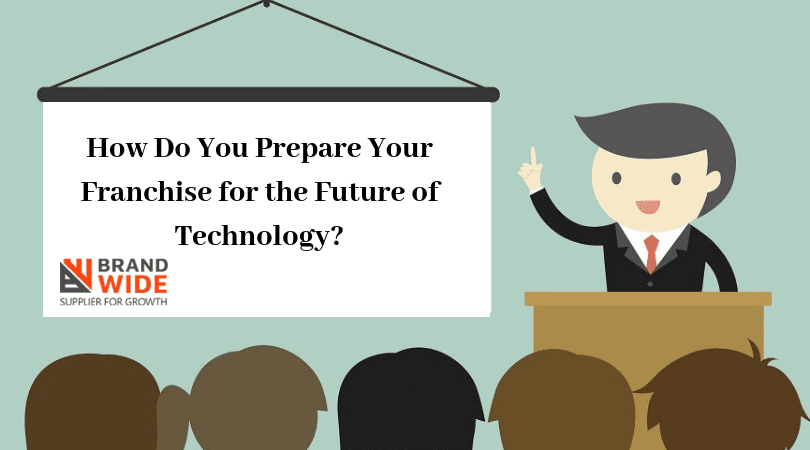 How Do You Prepare Your Franchise for the Future of Technology?

BRAND WIDE
SUPPLIER FOR GROWTH